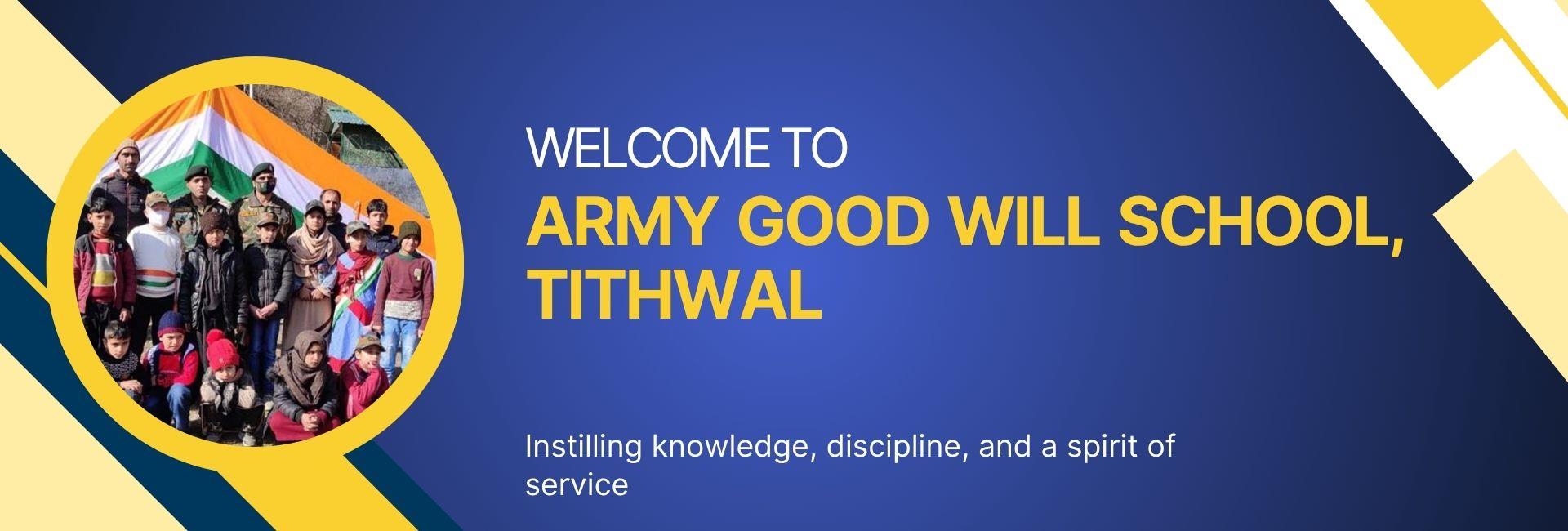 WELCOME TO
ARMY GOOD WILL SCHOOL, TITHWAL

Instilling knowledge, discipline, and a spirit of service